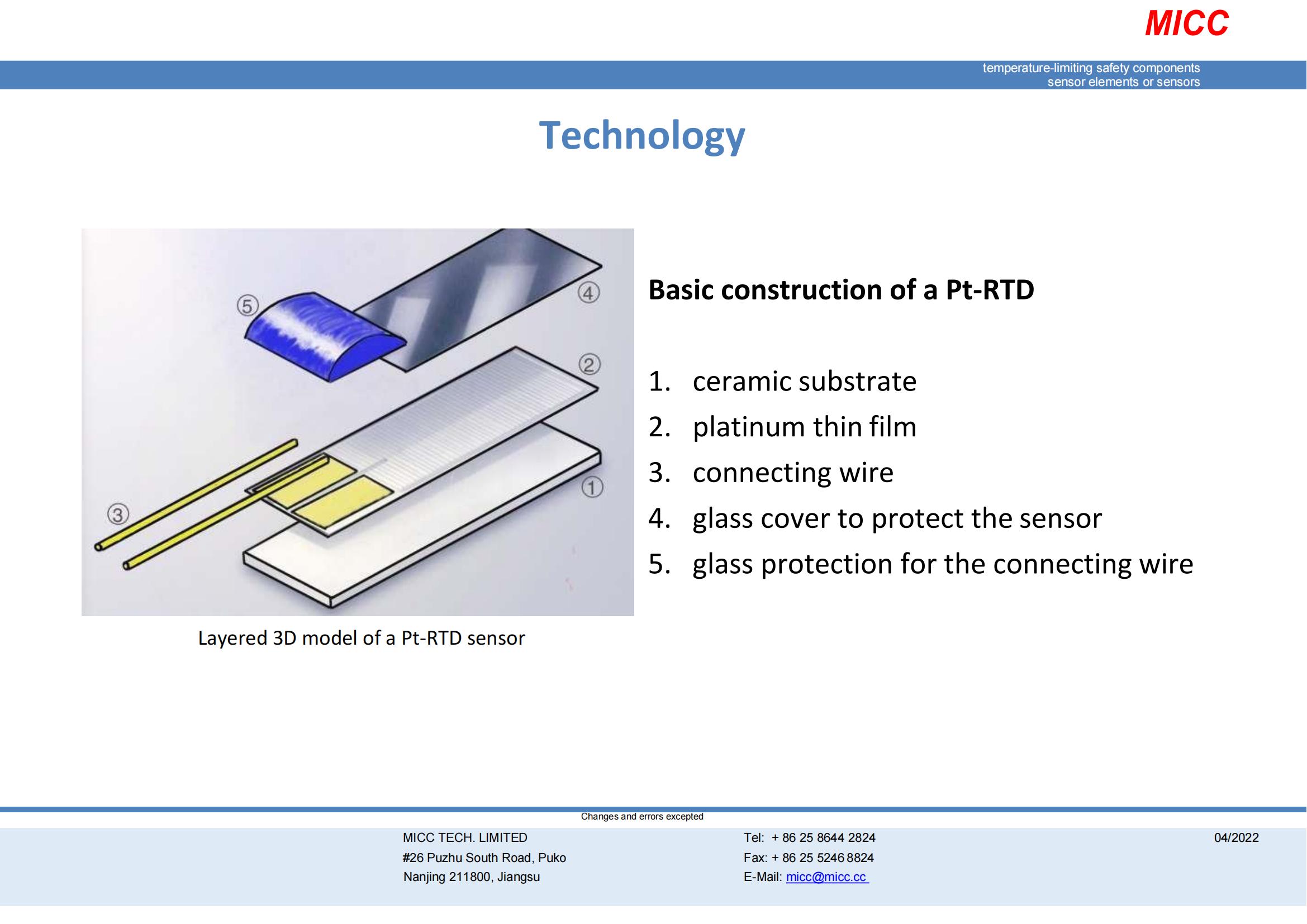 MICC

temperature-limiting safety components
sensor elements or sensors

Technology

5
4
2
1
3

Layered 3D model of a Pt-RTD sensor

Basic construction of a Pt-RTD

1. ceramic substrate
2. platinum thin film
3. connecting wire
4. glass cover to protect the sensor
5. glass protection for the connecting wire

Changes and errors excepted

MICC TECH. LIMITED
#26 Puzhu South Road, Puko
Nanjing 211800, Jiangsu

Tel: + 86 25 8644 2824
Fax: + 86 25 5246 8824
E-Mail: micc@micc.cc

04/2022